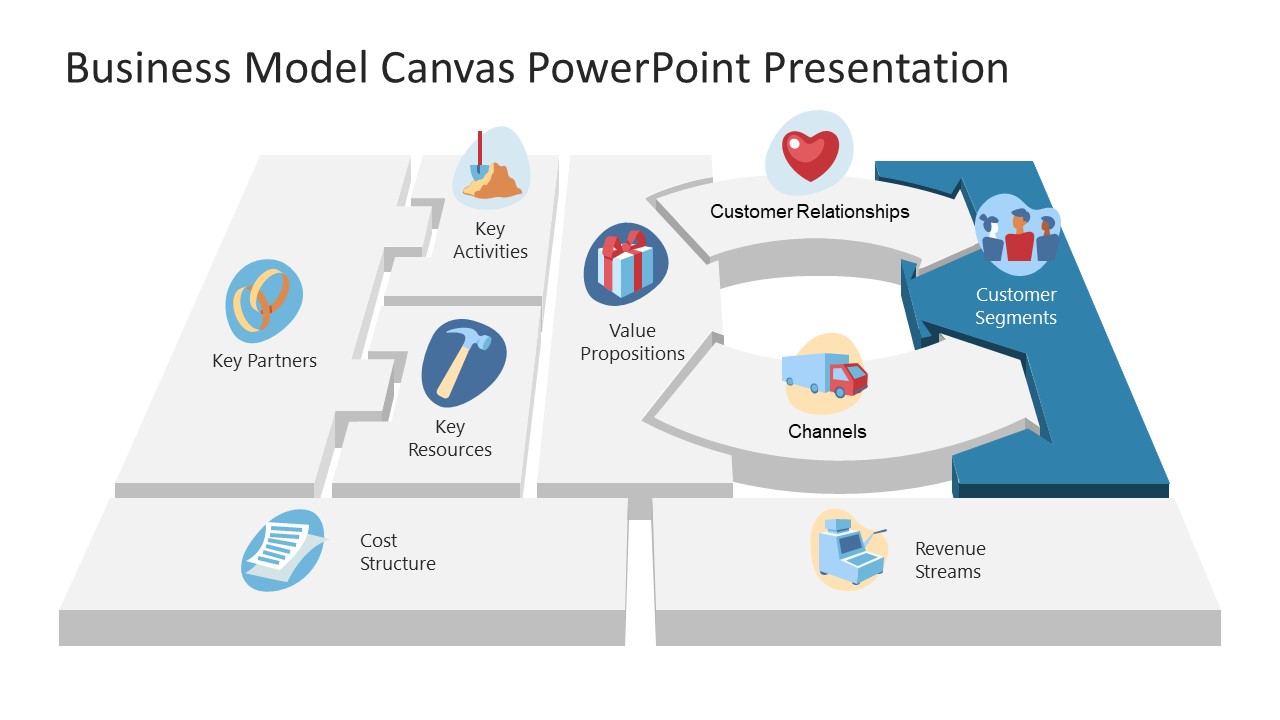 Business Model Canvas PowerPoint Presentation

Key Partners

Key Activities

Key Resources

Value Propositions

Customer Relationships

Channels

Customer Segments

Cost Structure

Revenue Streams